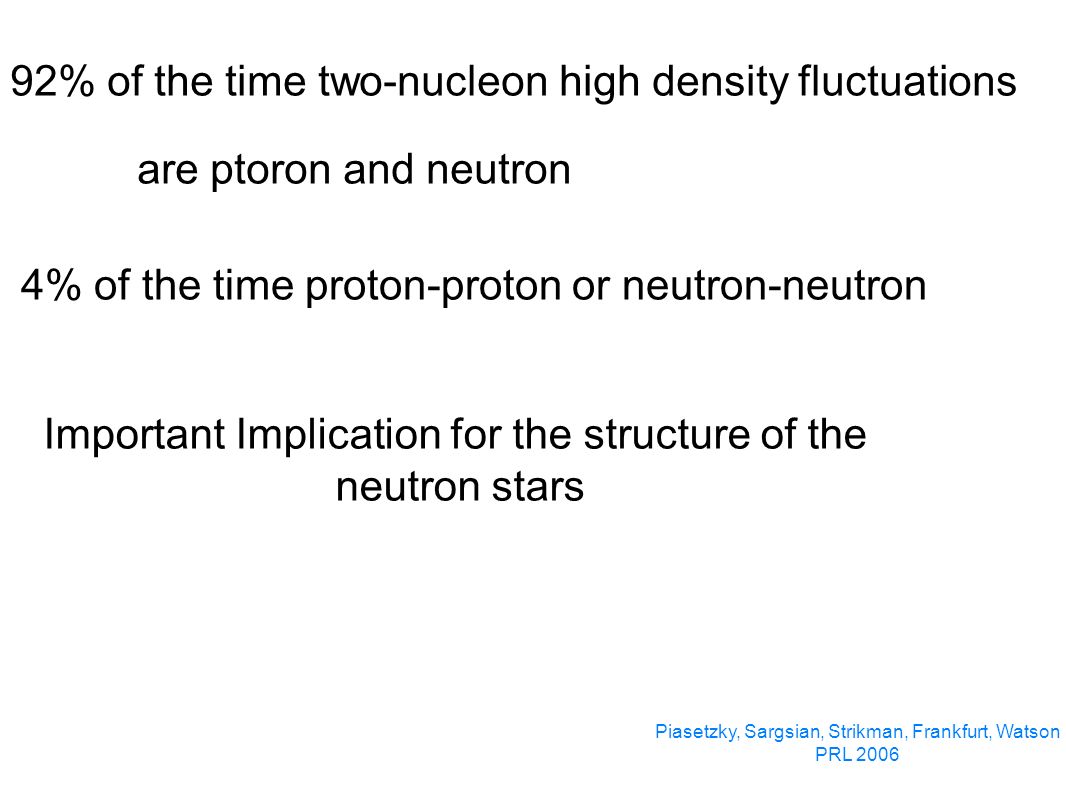 92% of the time two-nucleon high density fluctuations

are ptoron and neutron

4% of the time proton-proton or neutron-neutron

Important Implication for the structure of the neutron stars

Piasetzky, Sargsian, Strikman, Frankfurt, Watson PRL 2006